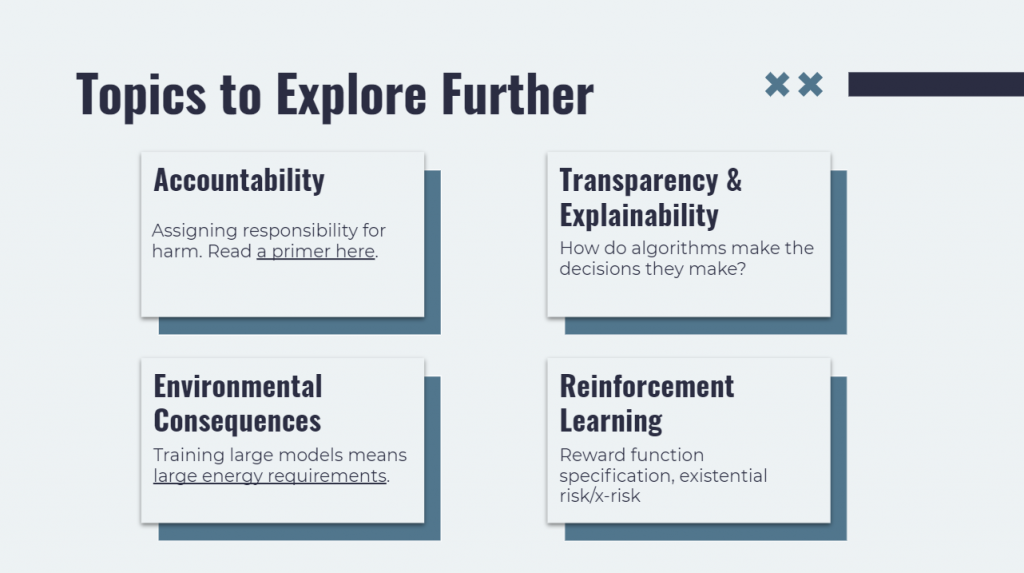 Topics to Explore Further

Accountability

Assigning responsibility for harm. Read a primer here.

Transparency & Explainability

How do algorithms make the decisions they make?

Environmental Consequences

Training large models means large energy requirements.

Reinforcement Learning

Reward function specification, existential risk/x-risk